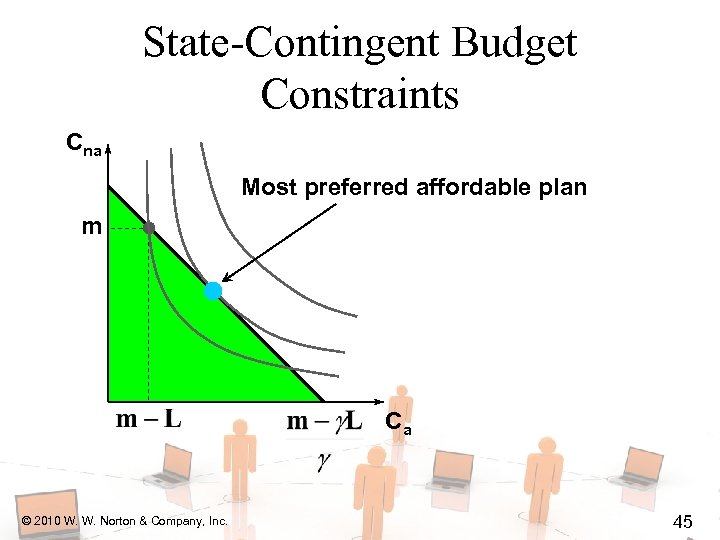 State-Contingent Budget Constraints

$C_{na}$

Most preferred affordable plan

m

m – L

$\frac{m - \gamma L}{\gamma}$

$C_a$

© 2010 W. W. Norton & Company, Inc.

45